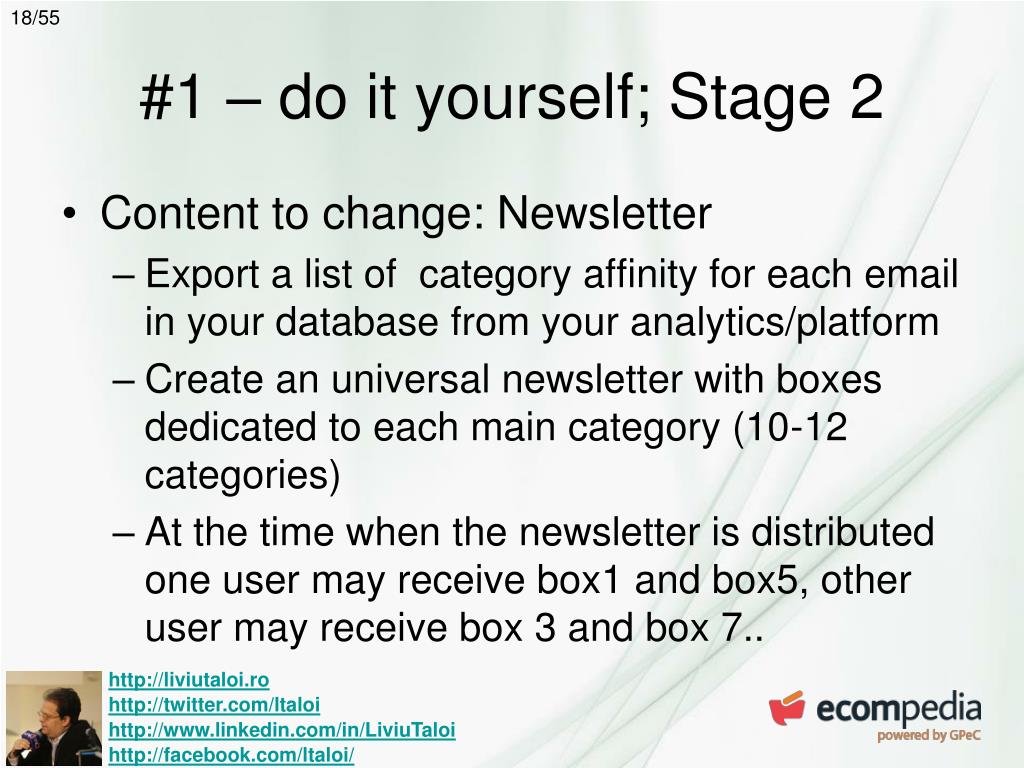 18/55

#1 – do it yourself; Stage 2

• Content to change: Newsletter
– Export a list of category affinity for each email in your database from your analytics/platform
– Create an universal newsletter with boxes dedicated to each main category (10-12 categories)
– At the time when the newsletter is distributed one user may receive box1 and box5, other user may receive box 3 and box 7..

http://liviutaloi.ro
http://twitter.com/ltaloi
http://www.linkedin.com/in/LiviuTaloi
http://facebook.com/ltaloi/

ecompedia
powered by GPeC